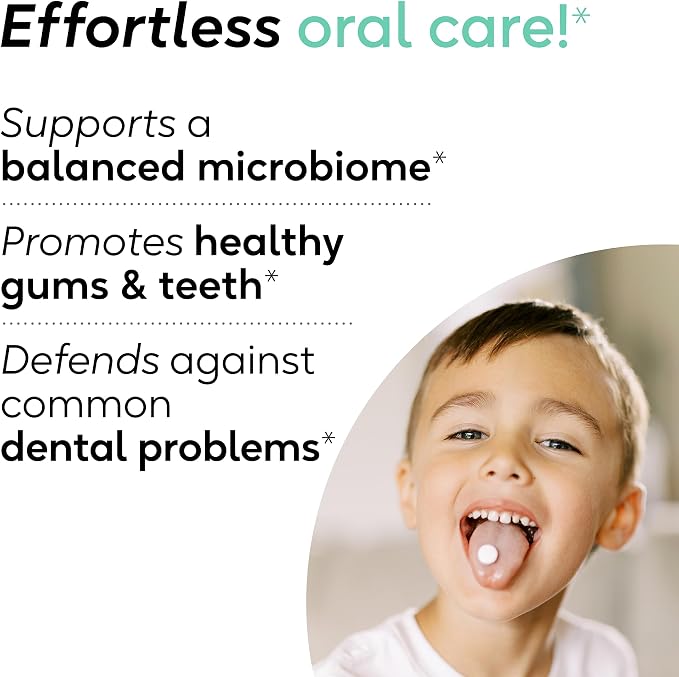 Effortless oral care!*

Supports a balanced microbiome*

Promotes healthy gums & teeth*

Defends against common dental problems*